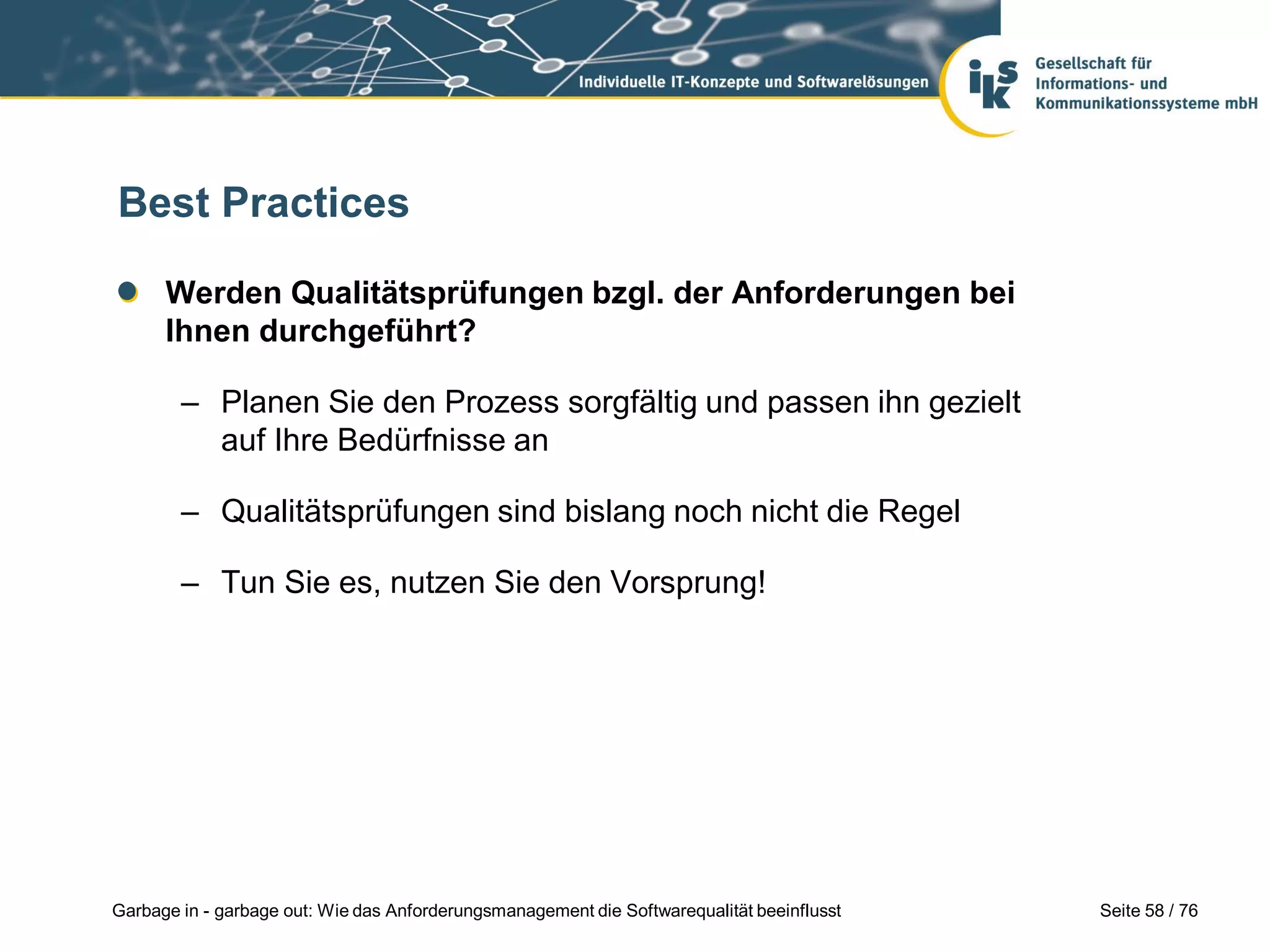 Individuelle IT-Konzepte und Softwarelösungen

iks

Gesellschaft für Informations- und Kommunikationssysteme mbH

Best Practices

Werden Qualitätsprüfungen bzgl. der Anforderungen bei Ihnen durchgeführt?

– Planen Sie den Prozess sorgfältig und passen ihn gezielt auf Ihre Bedürfnisse an

– Qualitätsprüfungen sind bislang noch nicht die Regel

– Tun Sie es, nutzen Sie den Vorsprung!

Garbage in - garbage out: Wie das Anforderungsmanagement die Softwarequalität beeinflusst

Seite 58 / 76